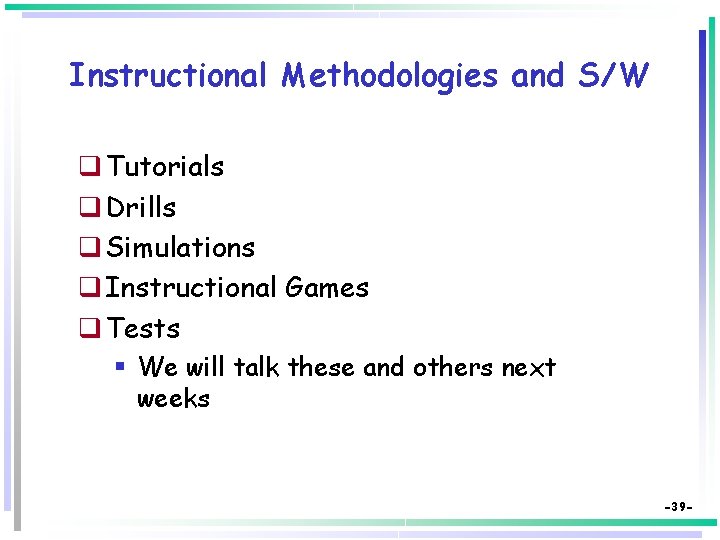 Instructional Methodologies and S/W

❑ Tutorials
❑ Drills
❑ Simulations
❑ Instructional Games
❑ Tests

▪ We will talk these and others next weeks

-39-